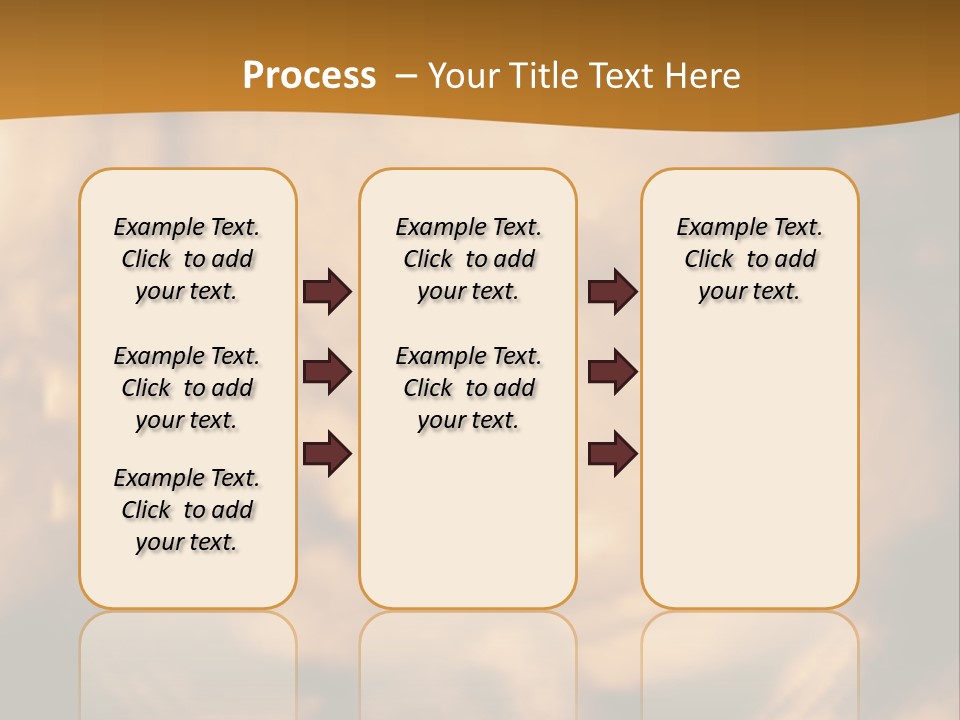 Process – Your Title Text Here

Example Text. Click to add your text.

Example Text. Click to add your text.

Example Text. Click to add your text.

Example Text. Click to add your text.

Example Text. Click to add your text.

Example Text. Click to add your text.